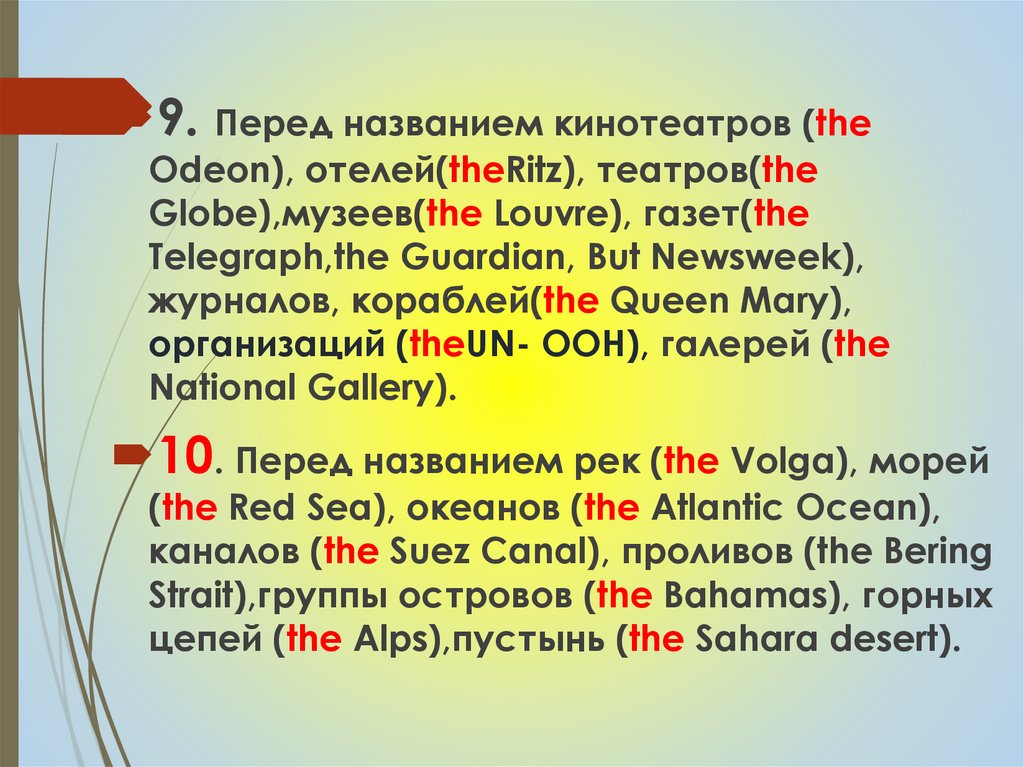 9. Перед названием кинотеатров (the Odeon), отелей(theRitz), театров(the Globe),музеев(the Louvre), газет(the Telegraph,the Guardian, But Newsweek), журналов, кораблей(the Queen Mary), организаций (theUN- ООН), галерей (the National Gallery).

10. Перед названием рек (the Volga), морей (the Red Sea), океанов (the Atlantic Ocean), каналов (the Suez Canal), проливов (the Bering Strait),группы островов (the Bahamas), горных цепей (the Alps),пустынь (the Sahara desert).